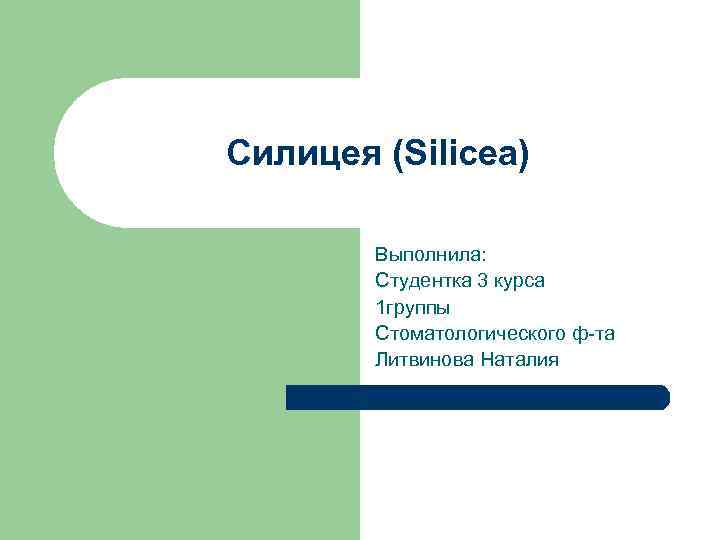 Силицея (Silicea)

Выполнила:
Студентка 3 курса
1группы
Стоматологического ф-та
Литвинова Наталия